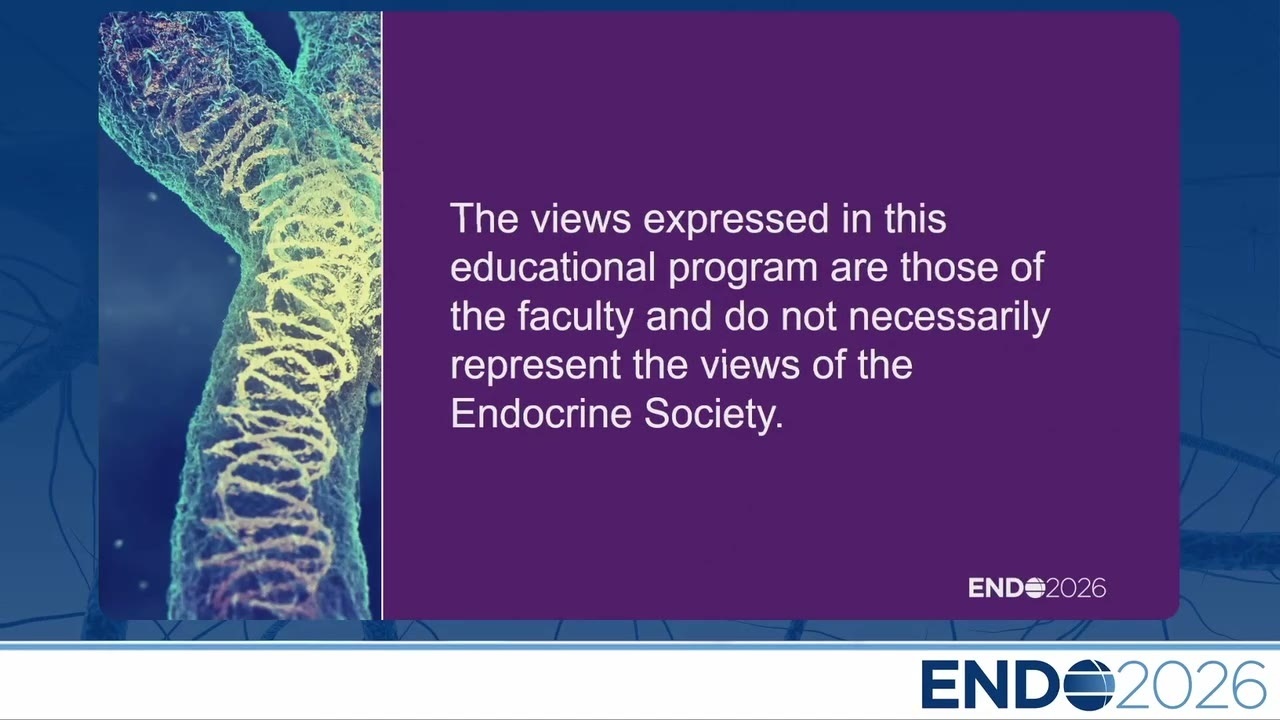 The views expressed in this educational program are those of the faculty and do not necessarily represent the views of the Endocrine Society.

ENDO2026

ENDO2026